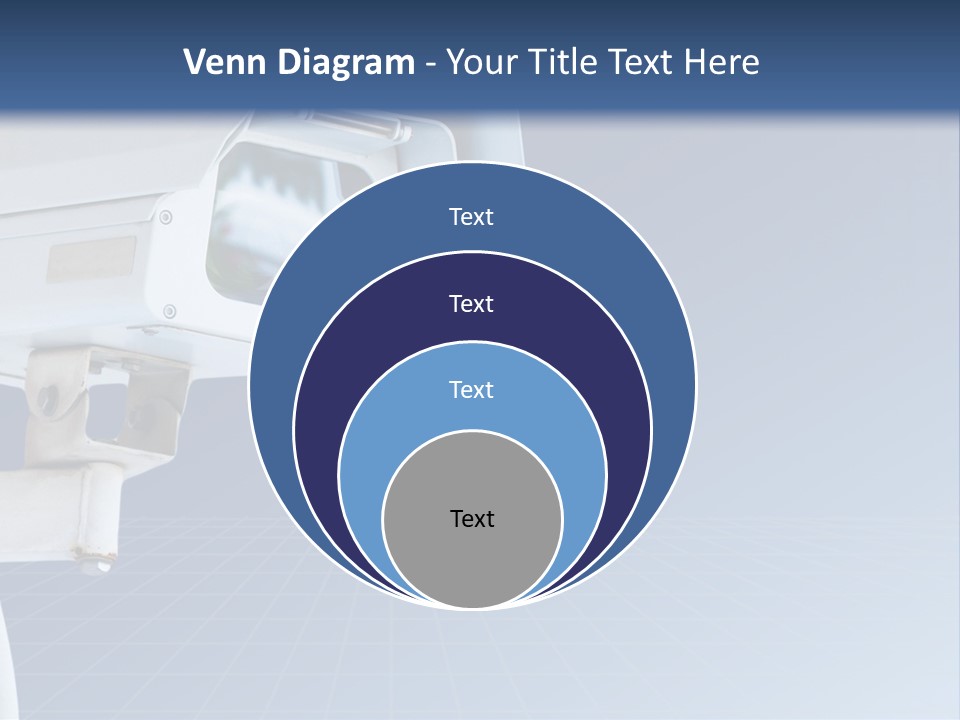 Venn Diagram - Your Title Text Here

Text

Text

Text

Text